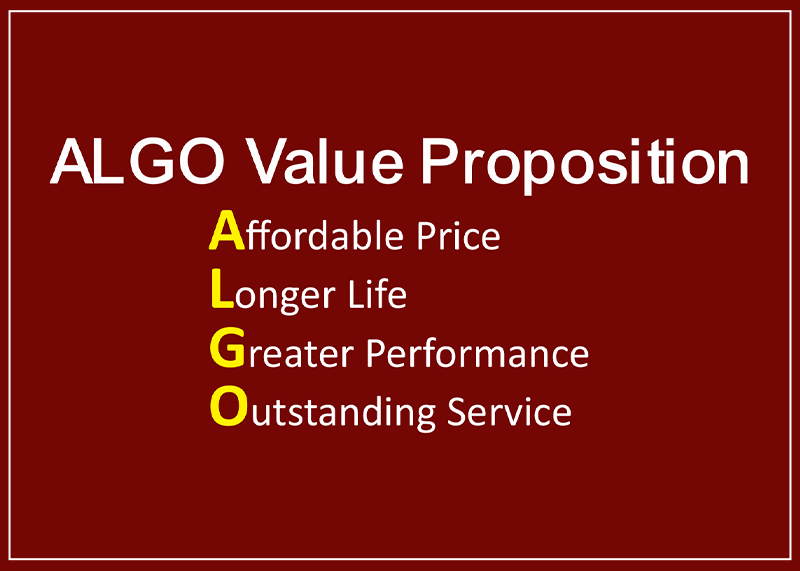 ALGO Value Proposition

Affordable Price
Longer Life
Greater Performance
Outstanding Service